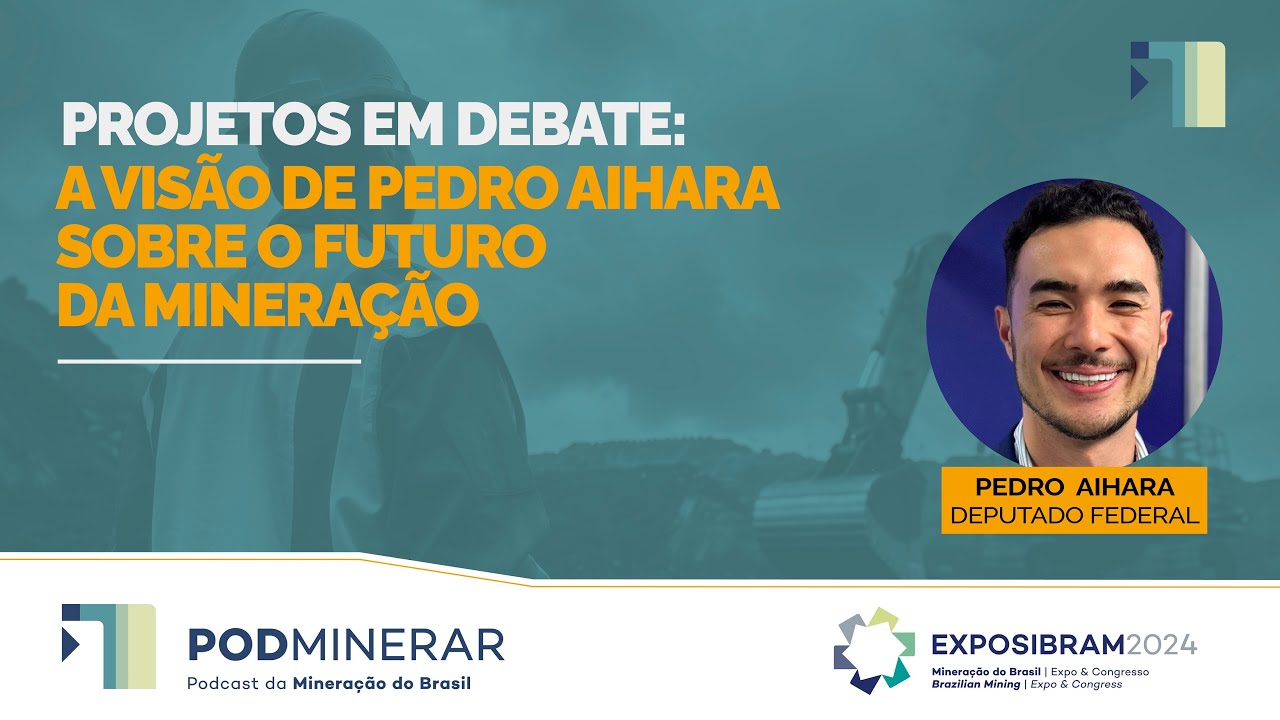 PROJETOS EM DEBATE:
A VISÃO DE PEDRO AIHARA SOBRE O FUTURO DA MINERAÇÃO

PEDRO AIHARA
DEPUTADO FEDERAL

PODMINERAR
Podcast da Mineração do Brasil

EXPOSIBRAM2024
Mineração do Brasil | Expo & Congresso
Brazilian Mining | Expo & Congress